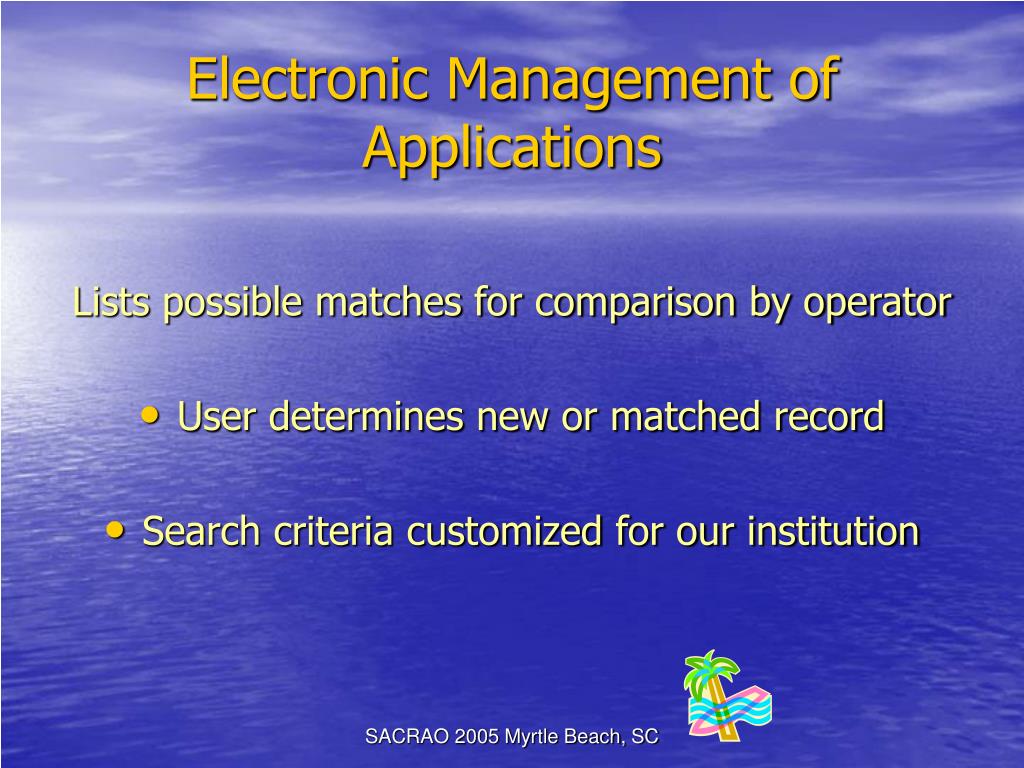 Electronic Management of Applications

Lists possible matches for comparison by operator

• User determines new or matched record

• Search criteria customized for our institution

SACRAO 2005 Myrtle Beach, SC